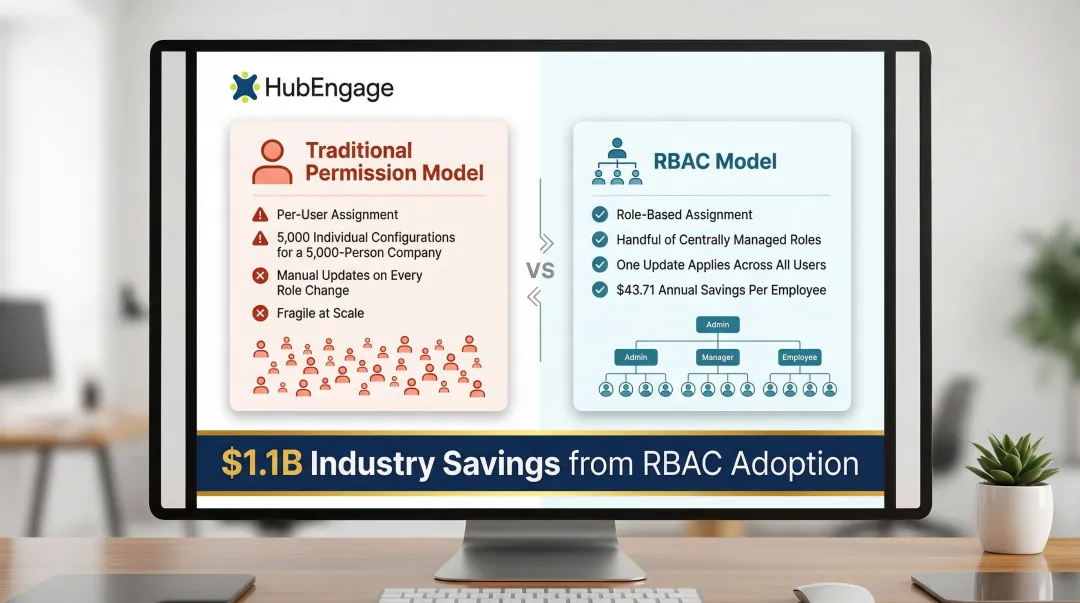 HubEngage

Traditional Permission Model

Per-User Assignment
5,000 Individual Configurations for a 5,000-Person Company
Manual Updates on Every Role Change
Fragile at Scale

VS

RBAC Model

Role-Based Assignment
Handful of Centrally Managed Roles
One Update Applies Across All Users
$43.71 Annual Savings Per Employee

Admin
Admin
Manager
Employee

$1.1B Industry Savings from RBAC Adoption